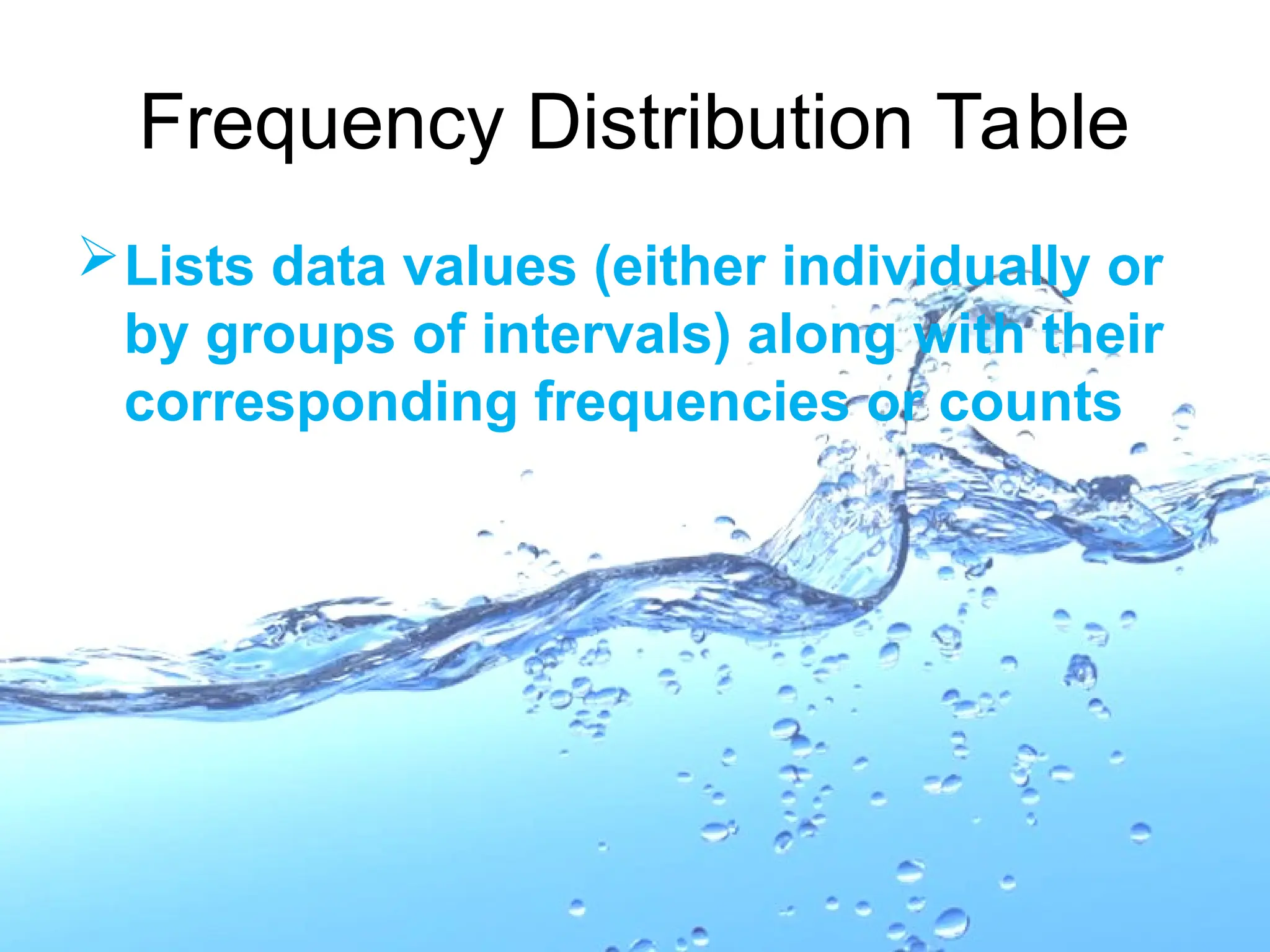 Frequency Distribution Table

➢ Lists data values (either individually or by groups of intervals) along with their corresponding frequencies or counts